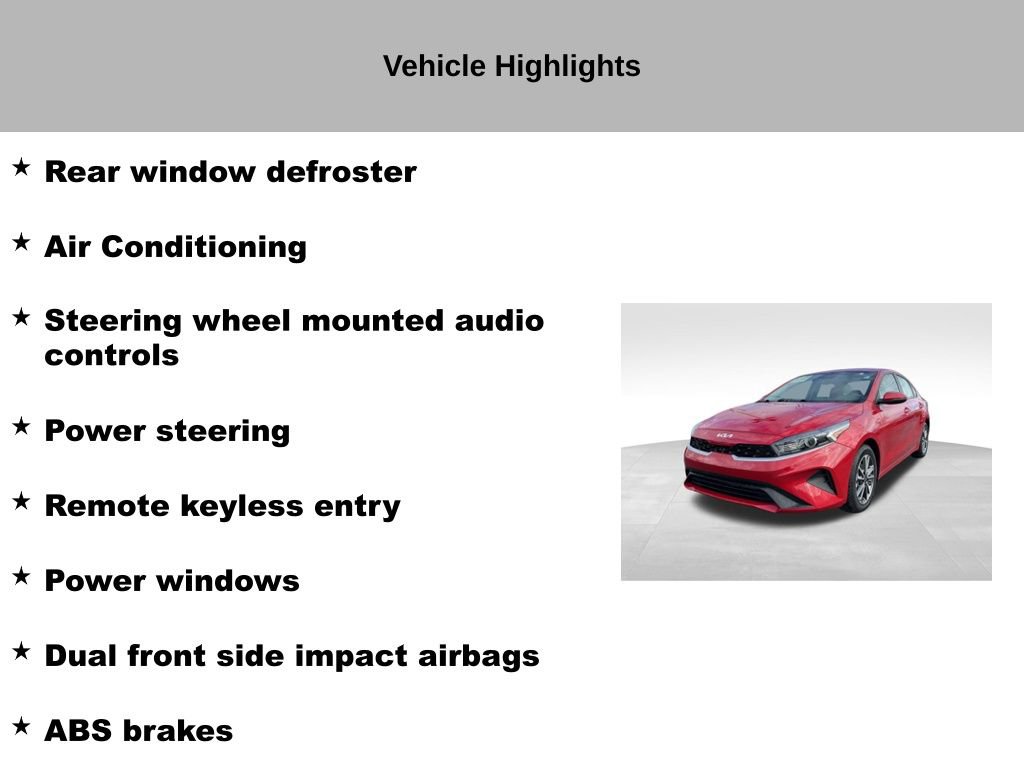 Vehicle Highlights

★ Rear window defroster

★ Air Conditioning

★ Steering wheel mounted audio controls

★ Power steering

★ Remote keyless entry

★ Power windows

★ Dual front side impact airbags

★ ABS brakes